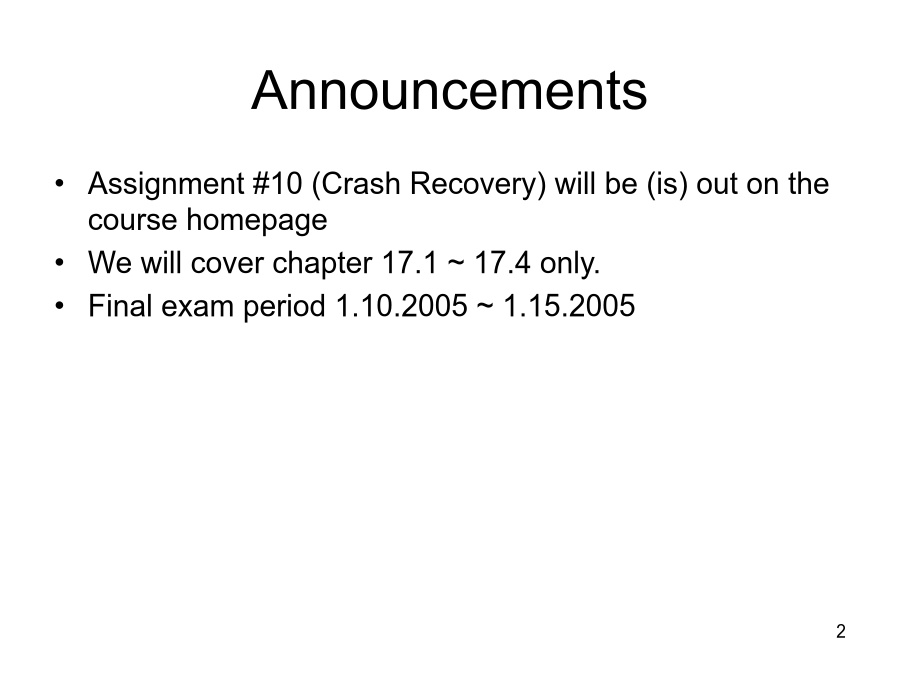 Announcements

• Assignment #10 (Crash Recovery) will be (is) out on the course homepage
• We will cover chapter 17.1 ~ 17.4 only.
• Final exam period 1.10.2005 ~ 1.15.2005

2